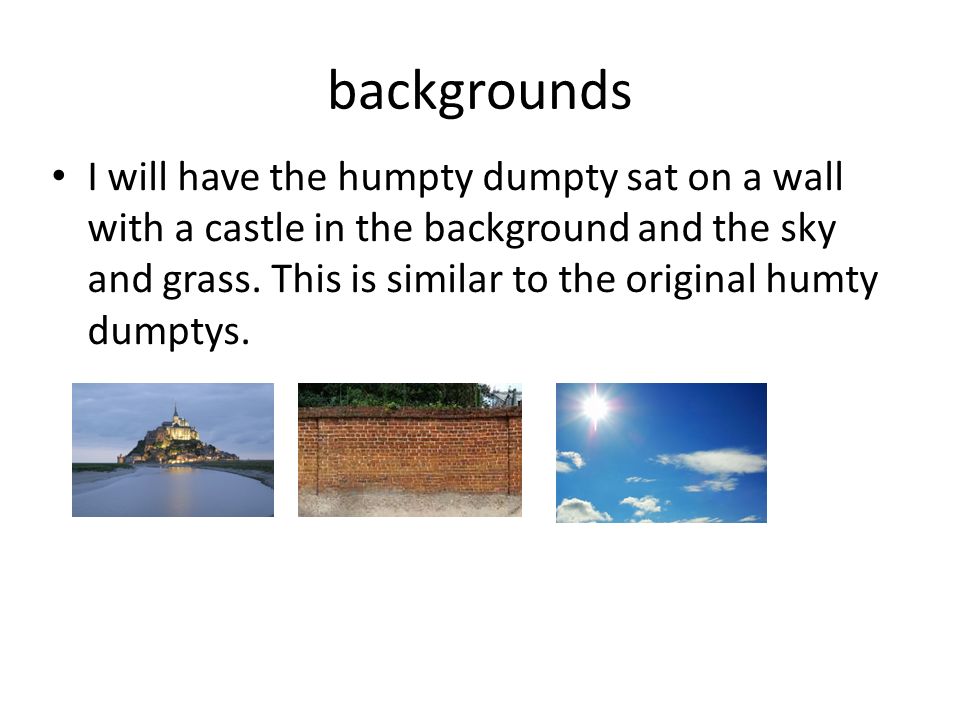 backgrounds

• I will have the humpty dumpty sat on a wall with a castle in the background and the sky and grass. This is similar to the original humty dumptys.